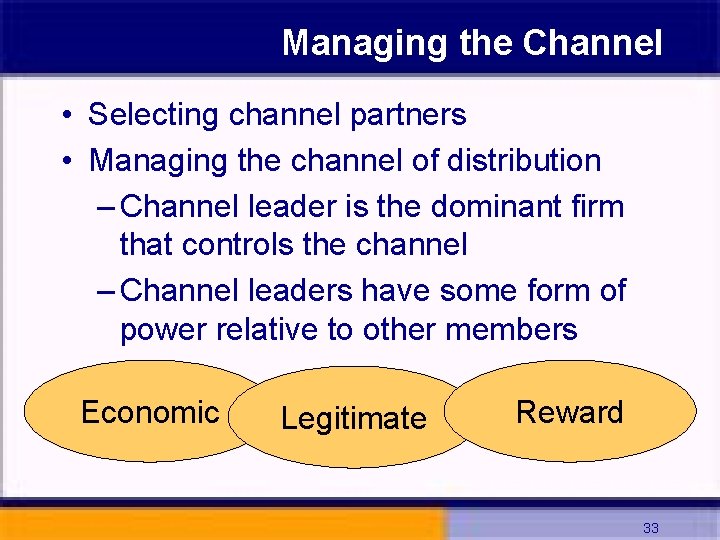 Managing the Channel

• Selecting channel partners
• Managing the channel of distribution
– Channel leader is the dominant firm that controls the channel
– Channel leaders have some form of power relative to other members

Economic

Legitimate

Reward

33